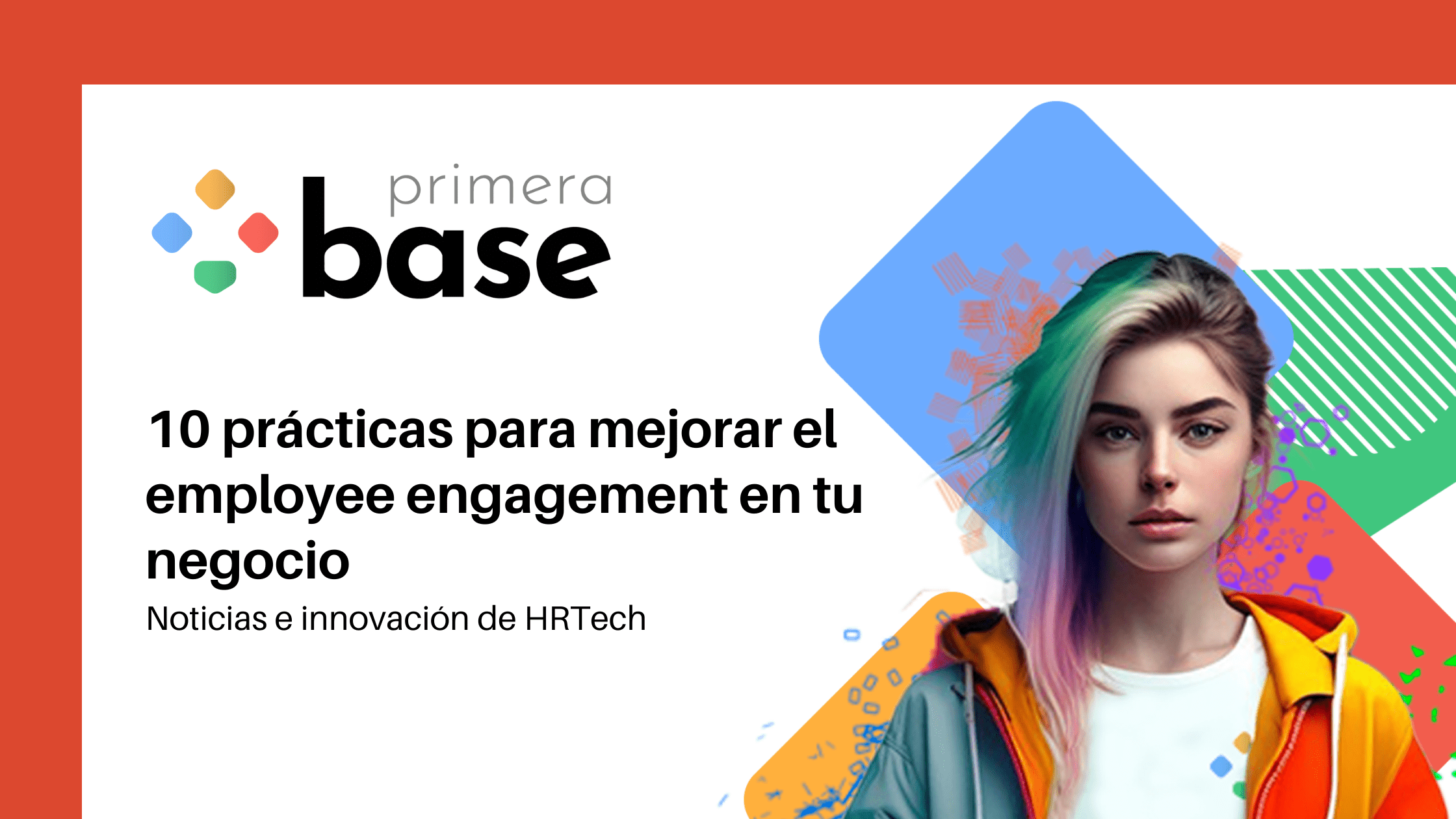 primera
base

10 prácticas para mejorar el employee engagement en tu negocio

Noticias e innovación de HRTech